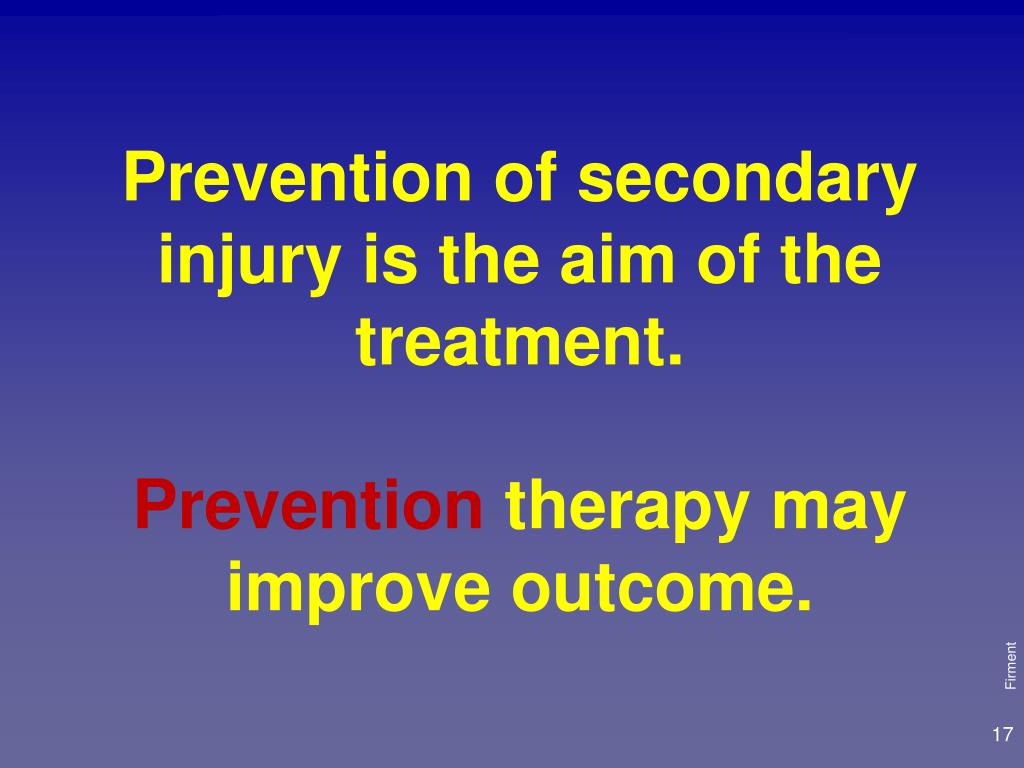 Prevention of secondary injury is the aim of the treatment.

Prevention therapy may improve outcome.

Firment

17